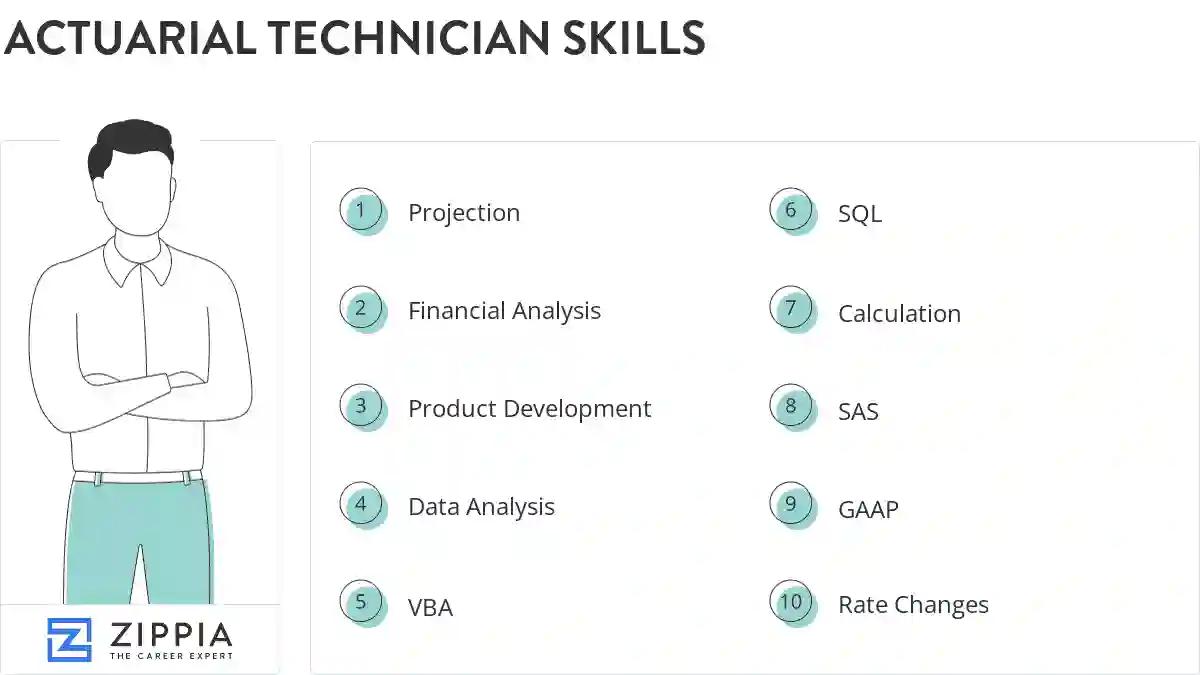 ACTUARIAL TECHNICIAN SKILLS

ZIPPIA
THE CAREER EXPERT

1 Projection

2 Financial Analysis

3 Product Development

4 Data Analysis

5 VBA

6 SQL

7 Calculation

8 SAS

9 GAAP

10 Rate Changes